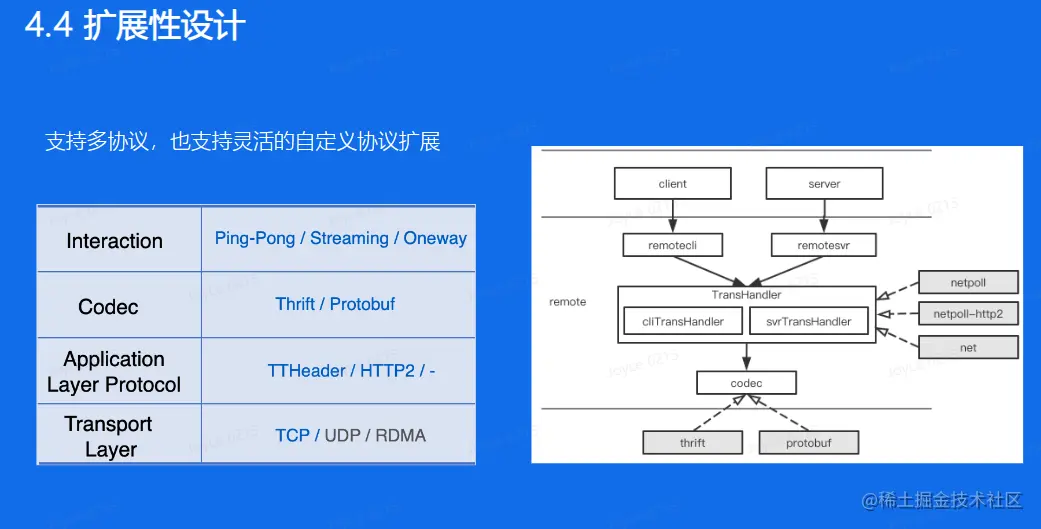 4.4 扩展性设计

支持多协议，也支持灵活的自定义协议扩展

| Interaction | Ping-Pong / Streaming / Oneway |
|---|---|
| Codec | Thrift / Protobuf |
| Application Layer Protocol | TTHeader / HTTP2 / - |
| Transport Layer | TCP / UDP / RDMA |

client
server
remotecli
remotesvr
remote
TransHandler
cliTransHandler
svrTransHandler
netpoll
netpoll-http2
net
codec
thrift
protobuf

@稀土掘金技术社区